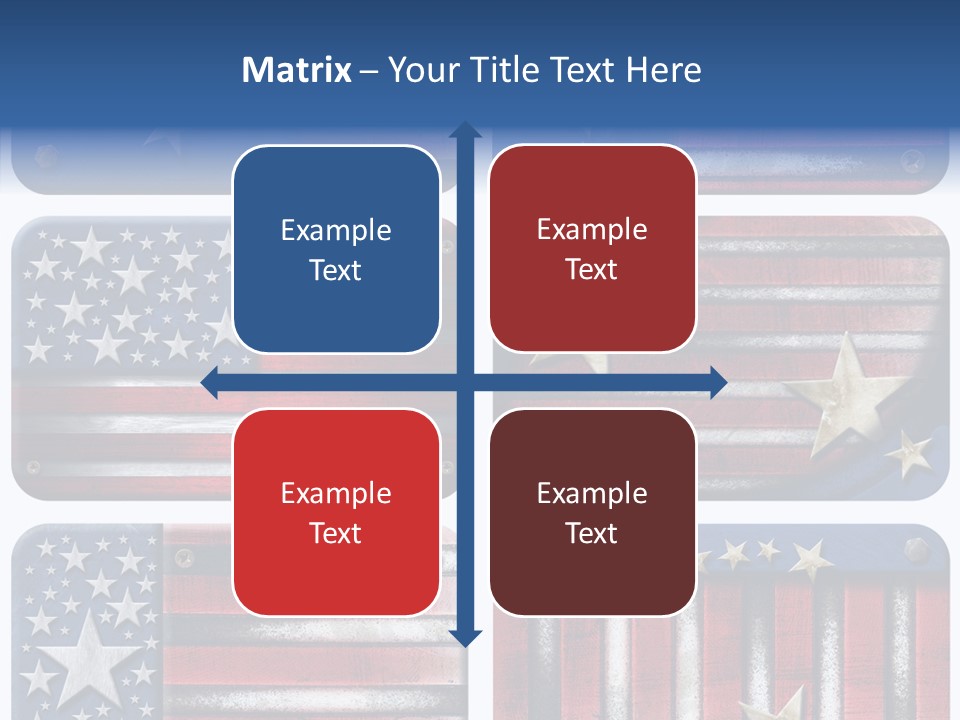 Matrix – Your Title Text Here

Example Text

Example Text

Example Text

Example Text